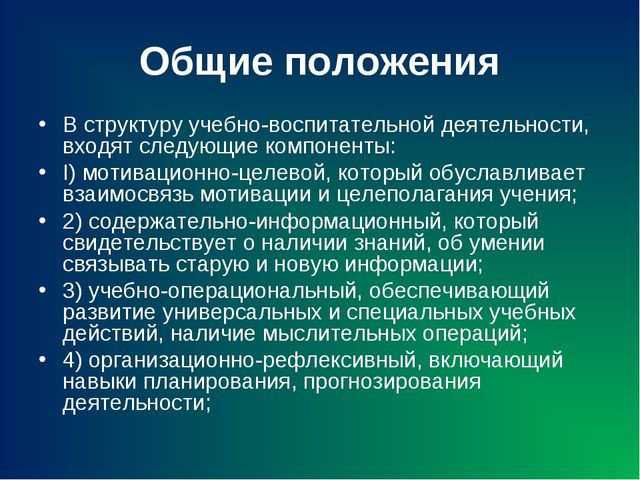 Общие положения

• В структуру учебно-воспитательной деятельности, входят следующие компоненты:
• I) мотивационно-целевой, который обуславливает взаимосвязь мотивации и целеполагания учения;
• 2) содержательно-информационный, который свидетельствует о наличии знаний, об умении связывать старую и новую информации;
• 3) учебно-операциональный, обеспечивающий развитие универсальных и специальных учебных действий, наличие мыслительных операций;
• 4) организационно-рефлексивный, включающий навыки планирования, прогнозирования деятельности;